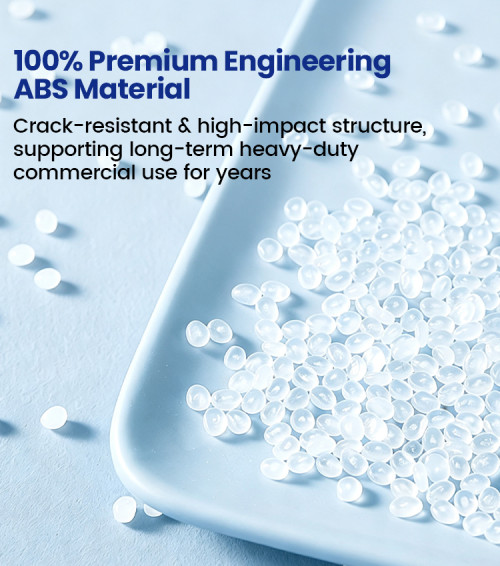 100% Premium Engineering ABS Material

Crack-resistant & high-impact structure, supporting long-term heavy-duty commercial use for years